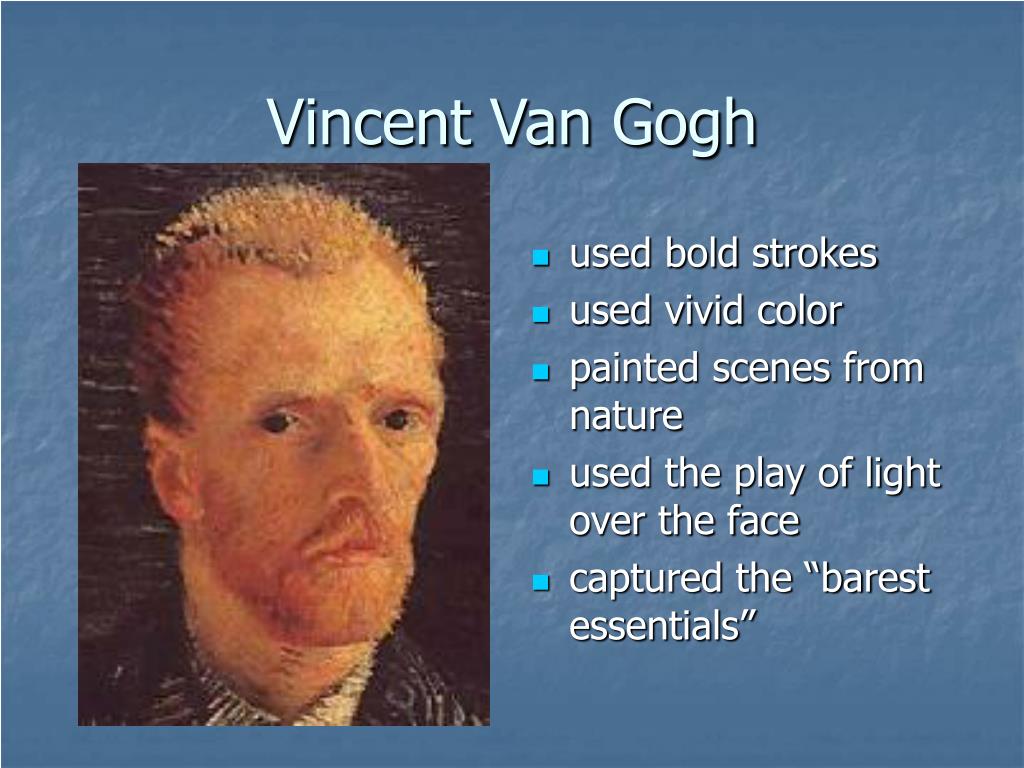 Vincent Van Gogh

- used bold strokes
- used vivid color
- painted scenes from nature
- used the play of light over the face
- captured the “barest essentials”